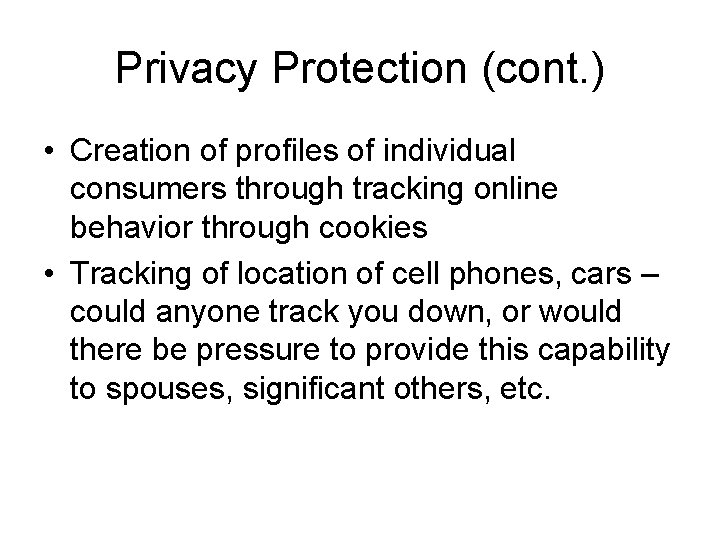 Privacy Protection (cont.)

• Creation of profiles of individual consumers through tracking online behavior through cookies

• Tracking of location of cell phones, cars – could anyone track you down, or would there be pressure to provide this capability to spouses, significant others, etc.